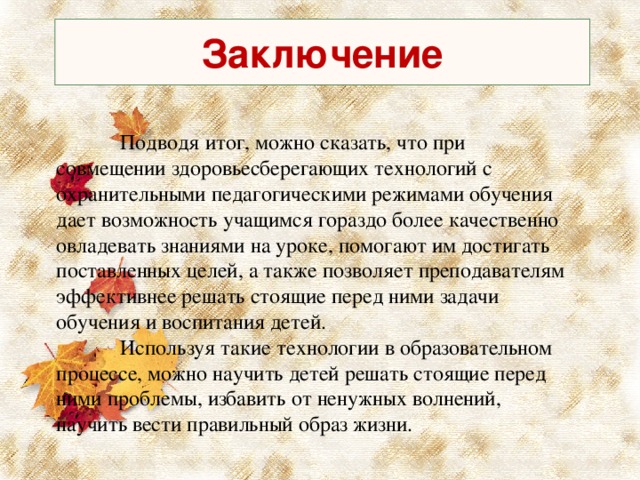 Заключение

Подводя итог, можно сказать, что при совмещении здоровьесберегающих технологий с охранительными педагогическими режимами обучения дает возможность учащимся гораздо более качественно овладевать знаниями на уроке, помогают им достигать поставленных целей, а также позволяет преподавателям эффективнее решать стоящие перед ними задачи обучения и воспитания детей.

Используя такие технологии в образовательном процессе, можно научить детей решать стоящие перед ними проблемы, избавить от ненужных волнений, научить вести правильный образ жизни.